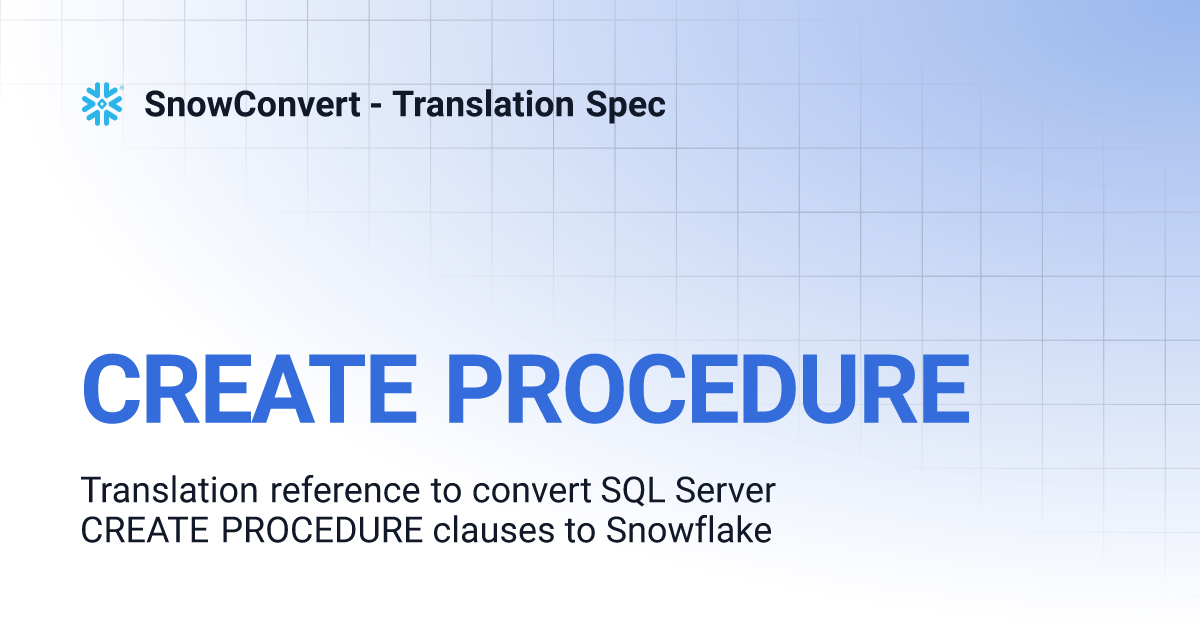 SnowConvert - Translation Spec

CREATE PROCEDURE

Translation reference to convert SQL Server CREATE PROCEDURE clauses to Snowflake